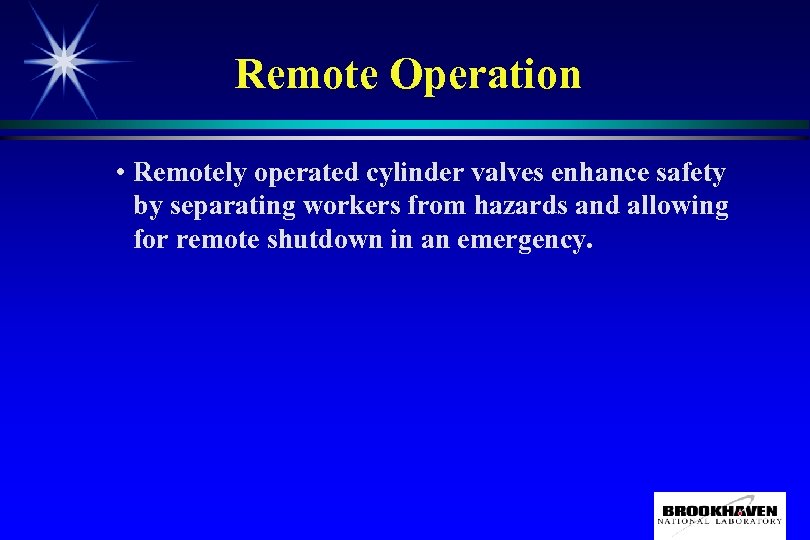 Remote Operation

• Remotely operated cylinder valves enhance safety by separating workers from hazards and allowing for remote shutdown in an emergency.

BROOKHAVEN
NATIONAL LABORATORY